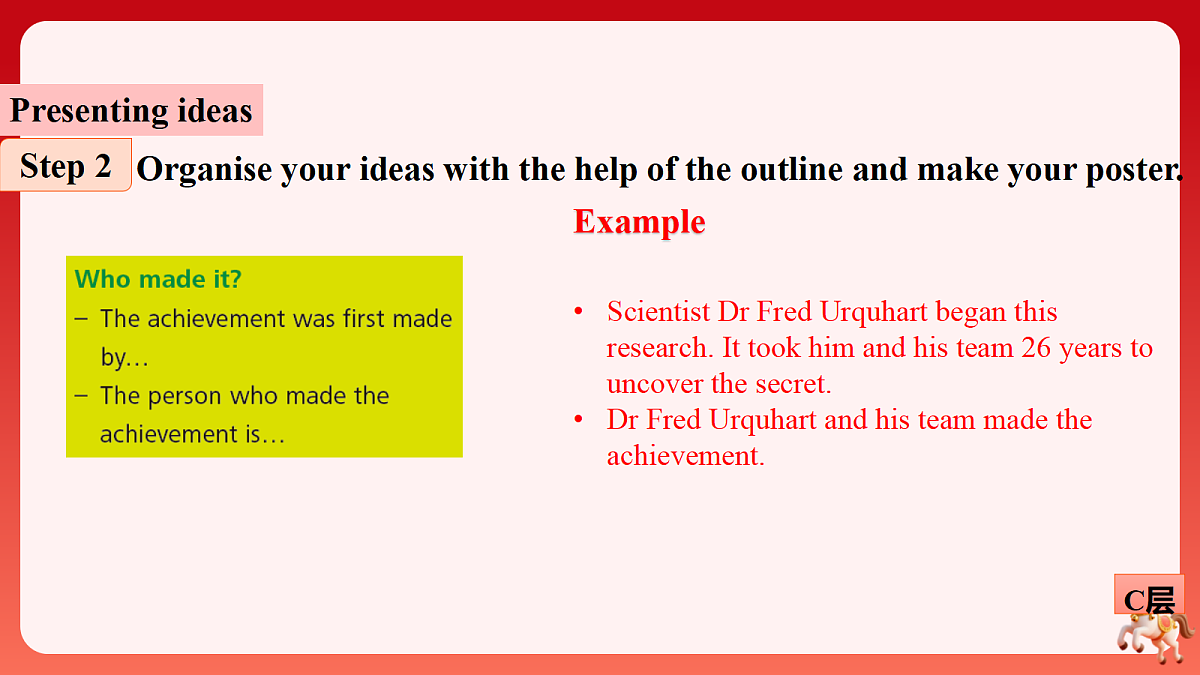 Presenting ideas

Step 2 Organise your ideas with the help of the outline and make your poster.

Example

Who made it?
– The achievement was first made by…
– The person who made the achievement is…

• Scientist Dr Fred Urquhart began this research. It took him and his team 26 years to uncover the secret.
• Dr Fred Urquhart and his team made the achievement.

C层